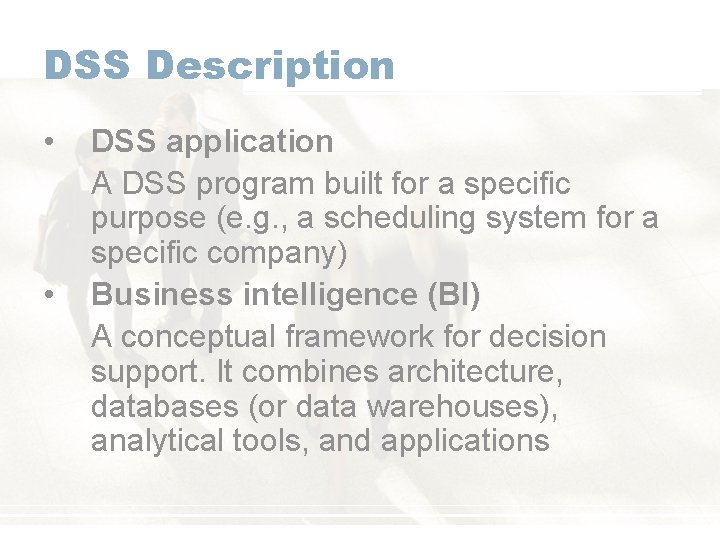 DSS Description

• DSS application

A DSS program built for a specific purpose (e.g., a scheduling system for a specific company)

• Business intelligence (BI)

A conceptual framework for decision support. It combines architecture, databases (or data warehouses), analytical tools, and applications